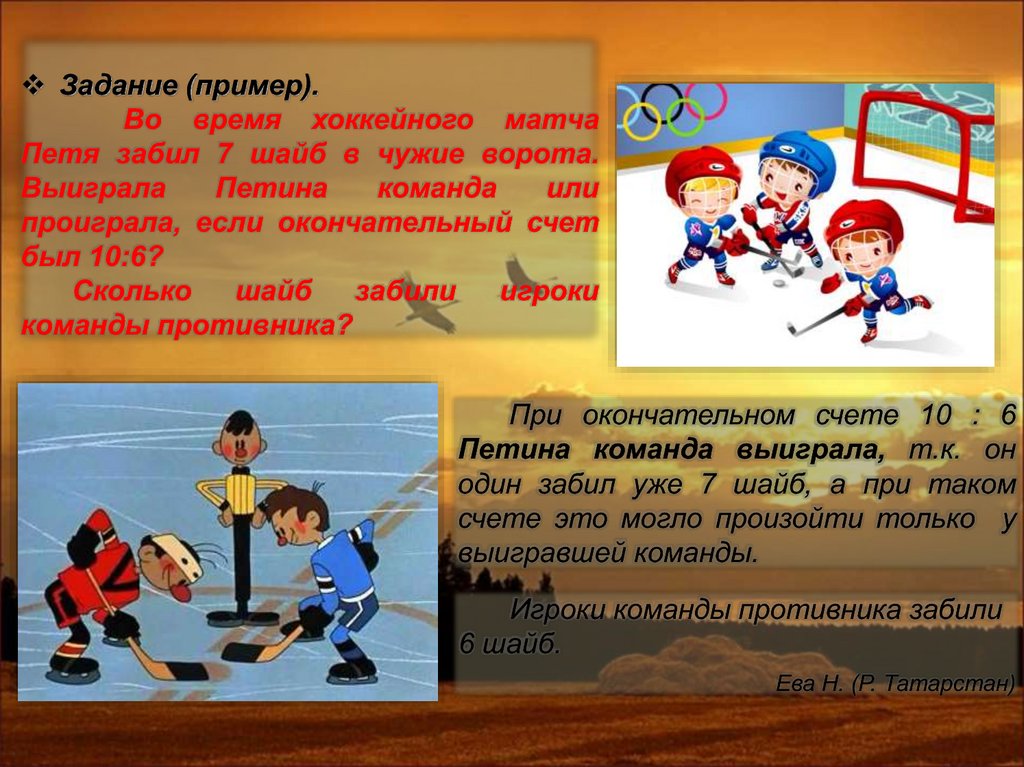 ❖ Задание (пример).

Во время хоккейного матча Петя забил 7 шайб в чужие ворота. Выиграла Петина команда или проиграла, если окончательный счет был 10:6?

Сколько шайб забили игроки команды противника?

При окончательном счете 10 : 6 Петина команда выиграла, т.к. он один забил уже 7 шайб, а при таком счете это могло произойти только у выигравшей команды.

Игроки команды противника забили 6 шайб.

Ева Н. (Р. Татарстан)